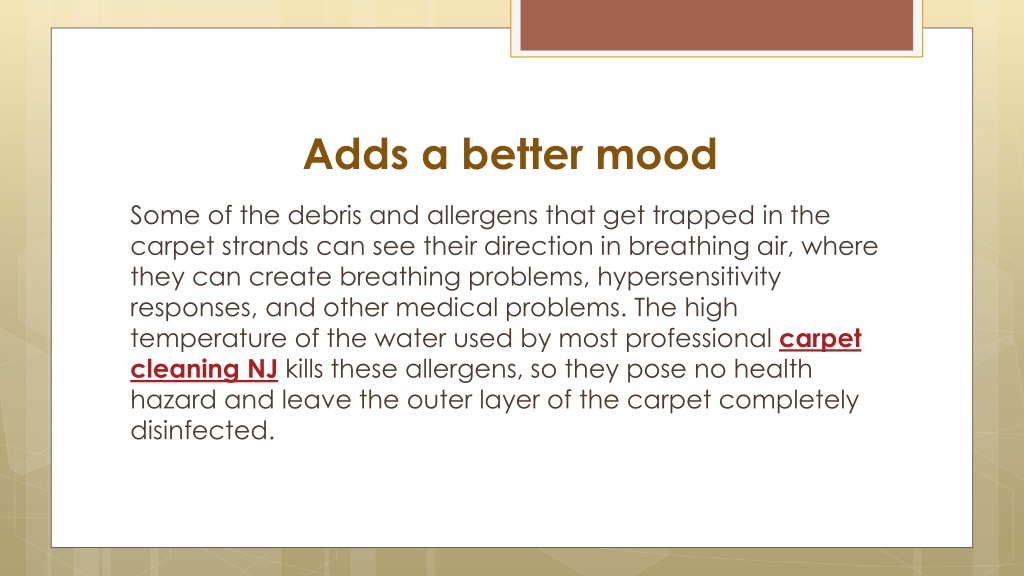 Adds a better mood

Some of the debris and allergens that get trapped in the carpet strands can see their direction in breathing air, where they can create breathing problems, hypersensitivity responses, and other medical problems. The high temperature of the water used by most professional carpet cleaning NJ kills these allergens, so they pose no health hazard and leave the outer layer of the carpet completely disinfected.